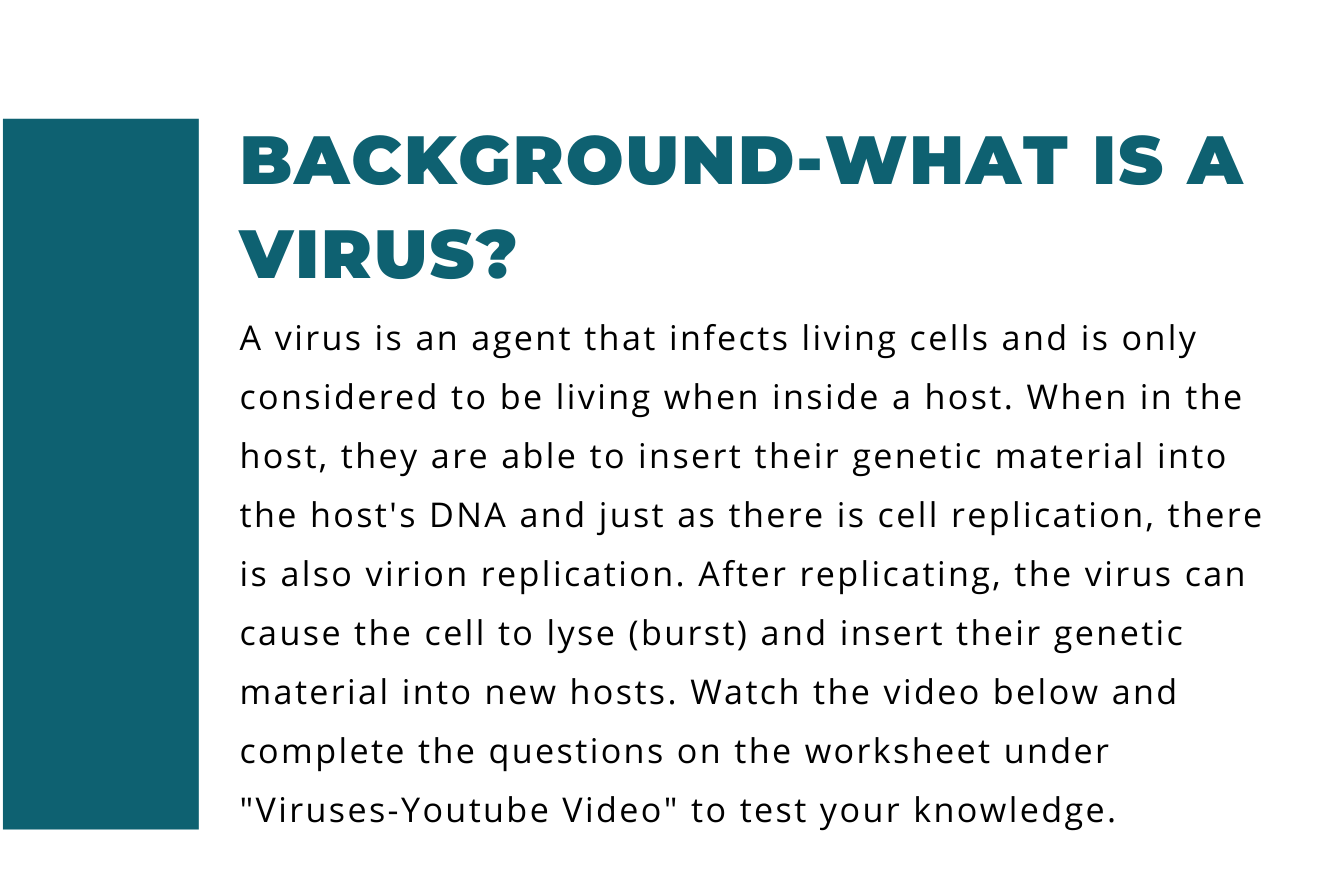 BACKGROUND-WHAT IS A VIRUS?

A virus is an agent that infects living cells and is only considered to be living when inside a host. When in the host, they are able to insert their genetic material into the host's DNA and just as there is cell replication, there is also virion replication. After replicating, the virus can cause the cell to lyse (burst) and insert their genetic material into new hosts. Watch the video below and complete the questions on the worksheet under "Viruses-Youtube Video" to test your knowledge.